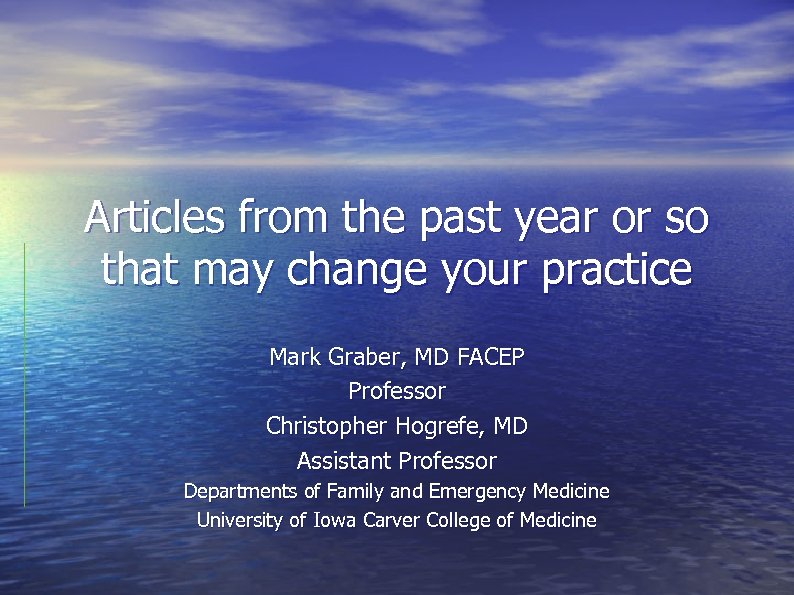 Articles from the past year or so that may change your practice

Mark Graber, MD FACEP
Professor
Christopher Hogrefe, MD
Assistant Professor
Departments of Family and Emergency Medicine
University of Iowa Carver College of Medicine